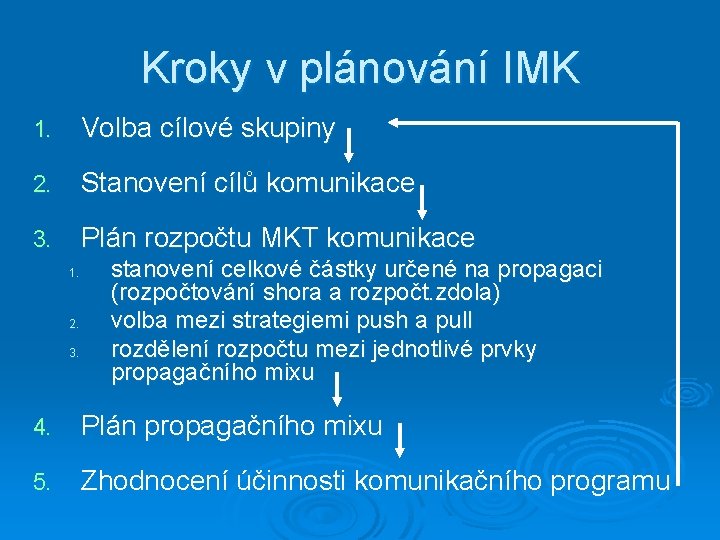 Kroky v plánování IMK

1. Volba cílové skupiny

2. Stanovení cílů komunikace

3. Plán rozpočtu MKT komunikace
   1. stanovení celkové částky určené na propagaci (rozpočtování shora a rozpočt.zdola)
   2. volba mezi strategiemi push a pull
   3. rozdělení rozpočtu mezi jednotlivé prvky propagačního mixu

4. Plán propagačního mixu

5. Zhodnocení účinnosti komunikačního programu